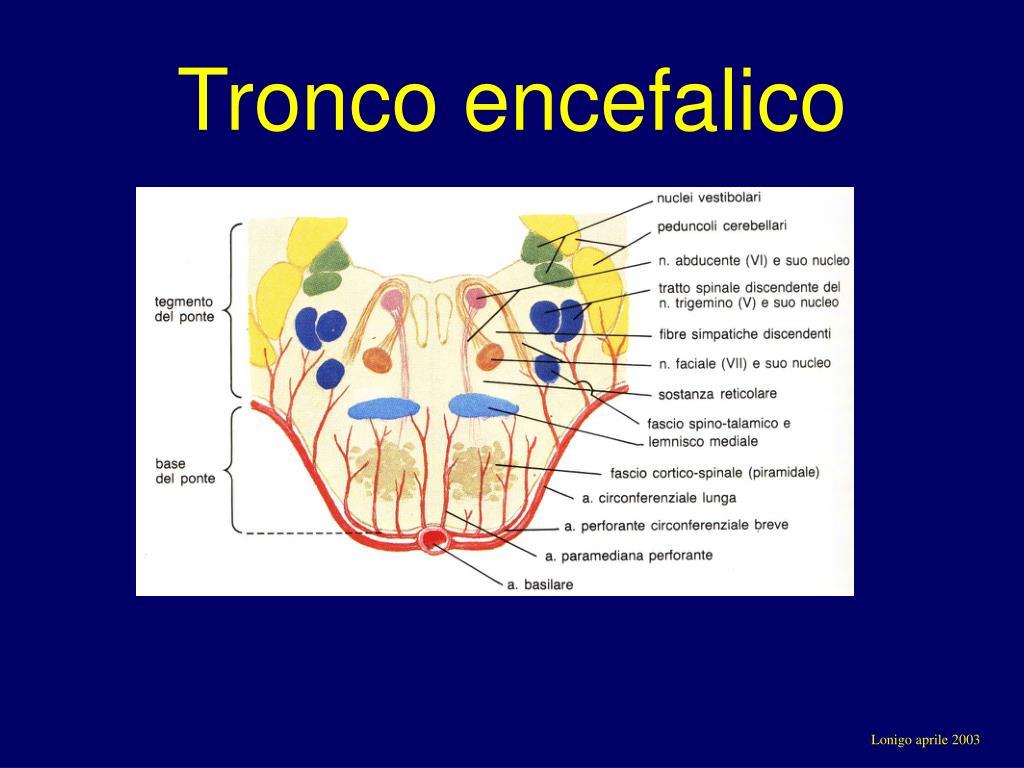 Tronco encefalico

tegmento del ponte

base del ponte

nuclei vestibolari

peduncoli cerebellari

n. abducente (VI) e suo nucleo

tratto spinale discendente del n. trigemino (V) e suo nucleo

fibre simpatiche discendenti

n. faciale (VII) e suo nucleo

sostanza reticolare

fascio spino-talamico e lemnisco mediale

fascio cortico-spinale (piramidale)

a. circonferenziale lunga

a. perforante circonferenziale breve

a. paramediana perforante

a. basilare

Lonigo aprile 2003